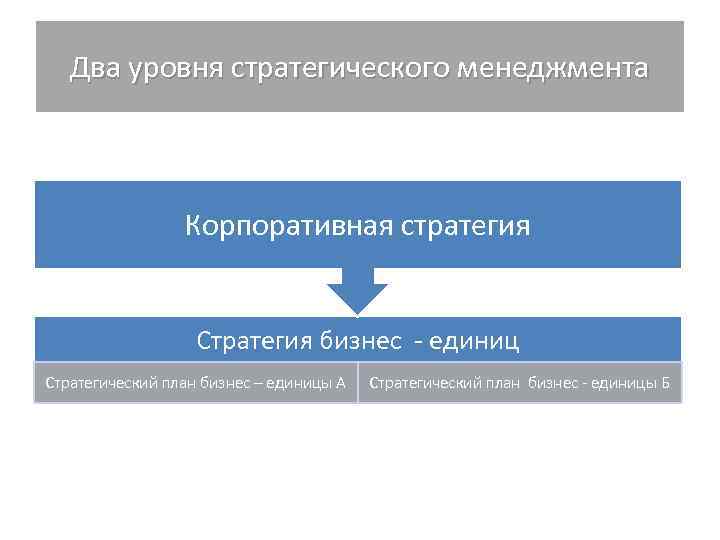 Два уровня стратегического менеджмента

Корпоративная стратегия

Стратегия бизнес - единиц

Стратегический план бизнес – единицы А

Стратегический план бизнес - единицы Б